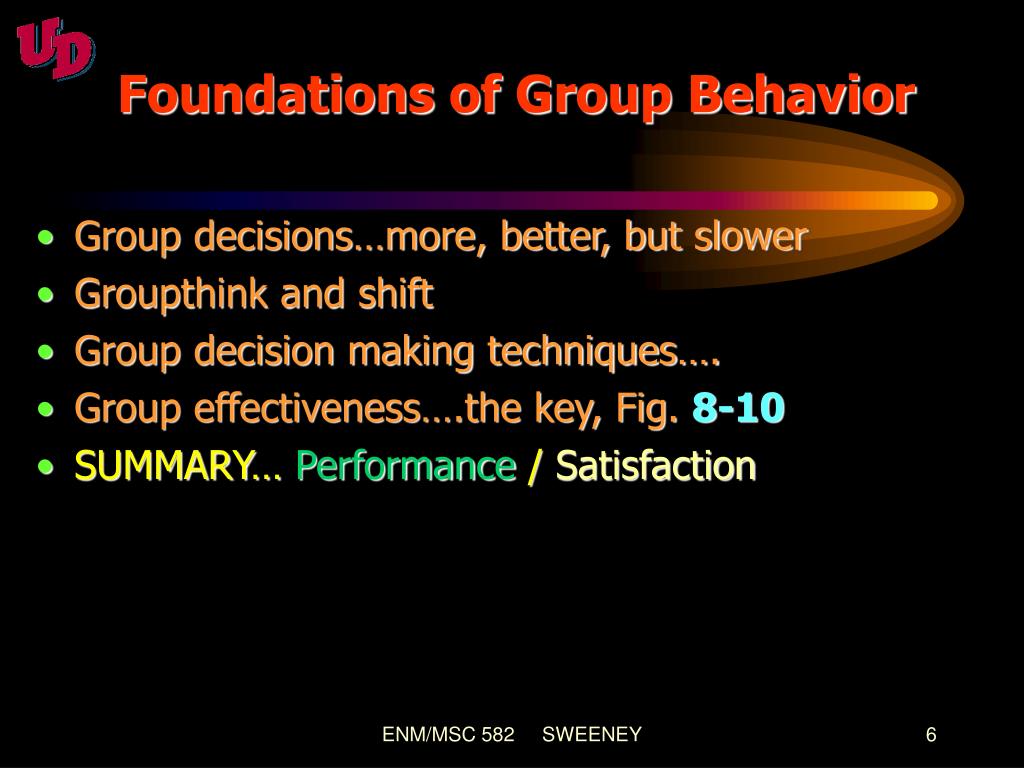 UD

Foundations of Group Behavior

• Group decisions…more, better, but slower
• Groupthink and shift
• Group decision making techniques….
• Group effectiveness….the key, Fig. 8-10
• SUMMARY… Performance / Satisfaction

ENM/MSC 582 SWEENEY

6